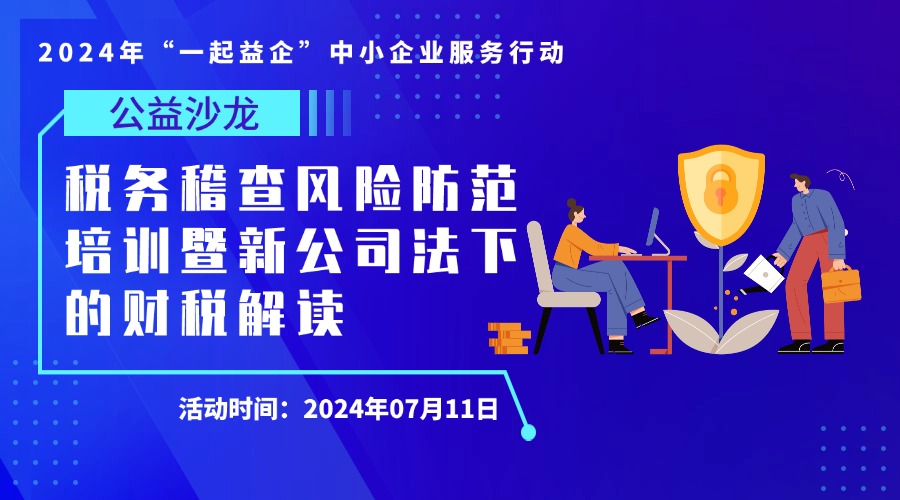 2024年“一起益企”中小企业服务行动

公益沙龙

税务稽查风险防范培训暨新公司法下的财税解读

活动时间：2024年07月11日